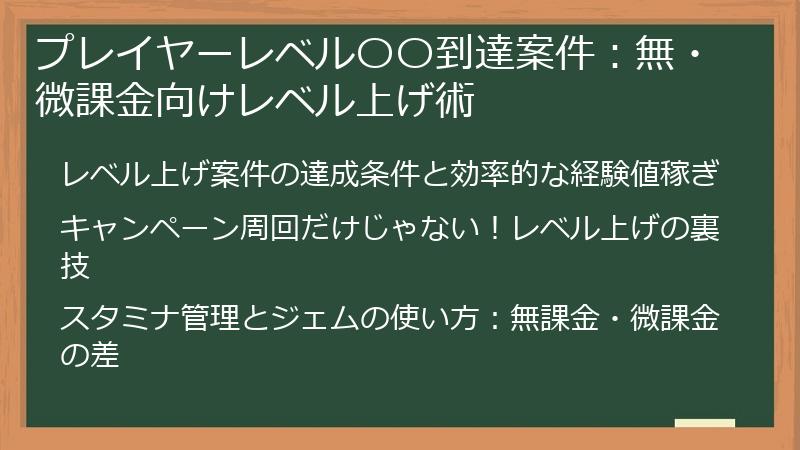 プレイヤーレベル〇〇到達案件：無・微課金向けレベル上げ術

レベル上げ案件の達成条件と効率的な経験値稼ぎ

キャンペーン周回だけじゃない！レベル上げの裏技

スタミナ管理とジェムの使い方：無課金・微課金の差